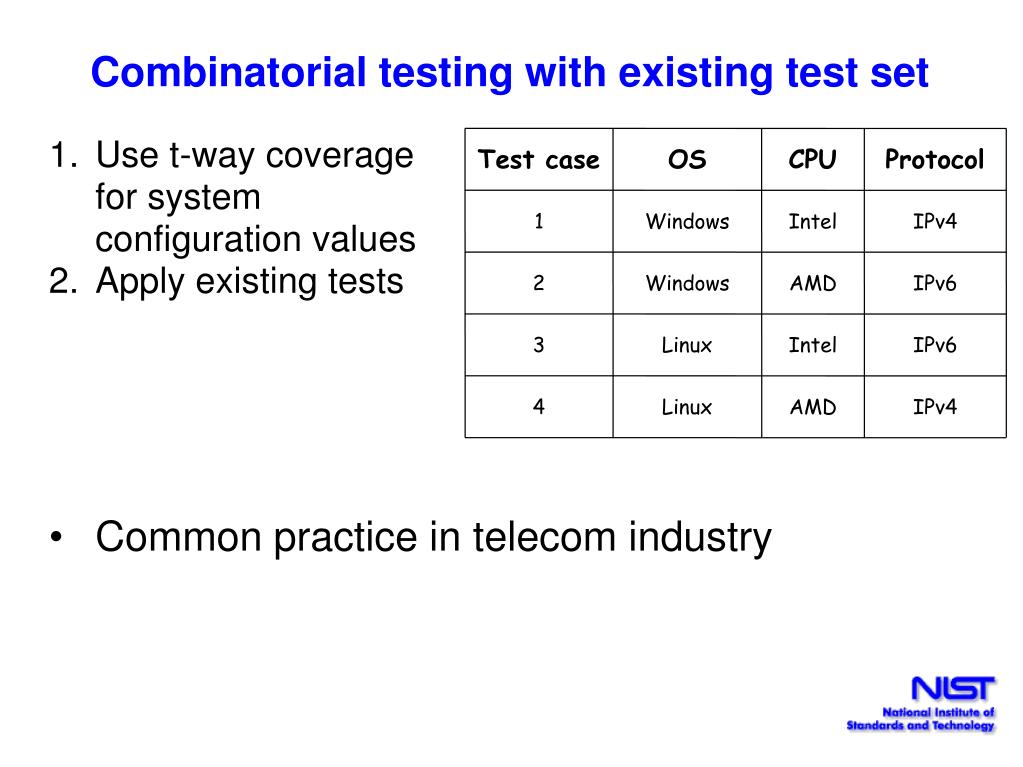 Combinatorial testing with existing test set

1. Use t-way coverage for system configuration values
2. Apply existing tests

| Test case | OS | CPU | Protocol |
|---|---|---|---|
| 1 | Windows | Intel | IPv4 |
| 2 | Windows | AMD | IPv6 |
| 3 | Linux | Intel | IPv6 |
| 4 | Linux | AMD | IPv4 |

• Common practice in telecom industry

NIST
National Institute of Standards and Technology